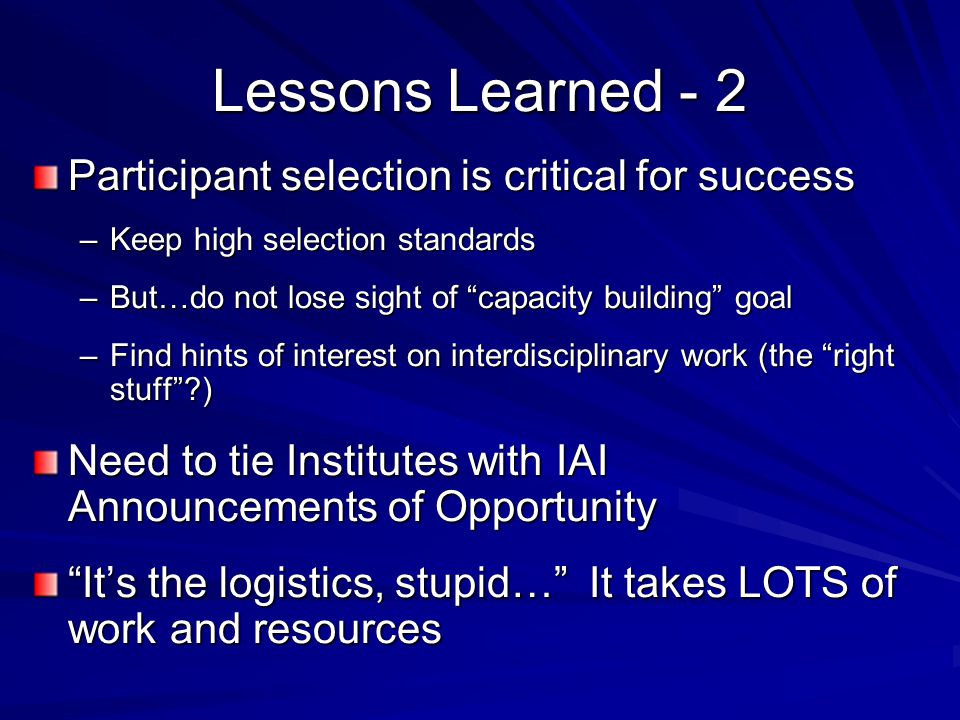 Lessons Learned - 2

Participant selection is critical for success

– Keep high selection standards

– But…do not lose sight of “capacity building” goal

– Find hints of interest on interdisciplinary work (the “right stuff”?)

Need to tie Institutes with IAI Announcements of Opportunity

“It’s the logistics, stupid…” It takes LOTS of work and resources